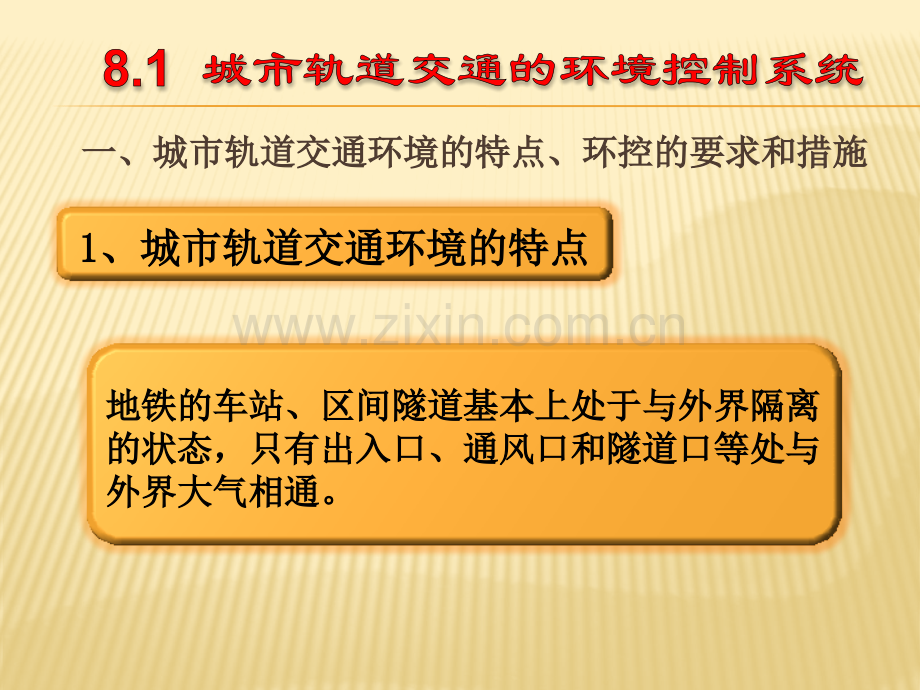 8.1 城市轨道交通的环境控制系统

一、城市轨道交通环境的特点、环控的要求和措施

1、城市轨道交通环境的特点

地铁的车站、区间隧道基本上处于与外界隔离的状态，只有出入口、通风口和隧道口等处与外界大气相通。

www.zixin.com.cn